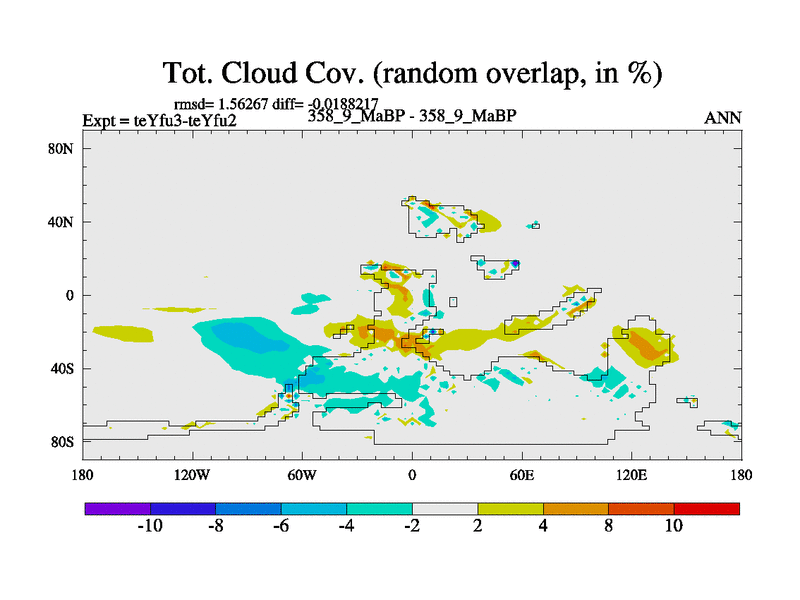 Tot. Cloud Cov. (random overlap, in %)

rmsd= 1.56267 diff= -0.0188217

Expt = teYfu3-teYfu2

358_9_MaBP - 358_9_MaBP

ANN

80N
40N
0
40S
80S

180
120W
60W
0
60E
120E
180

-10
-8
-6
-4
-2
2
4
8
10